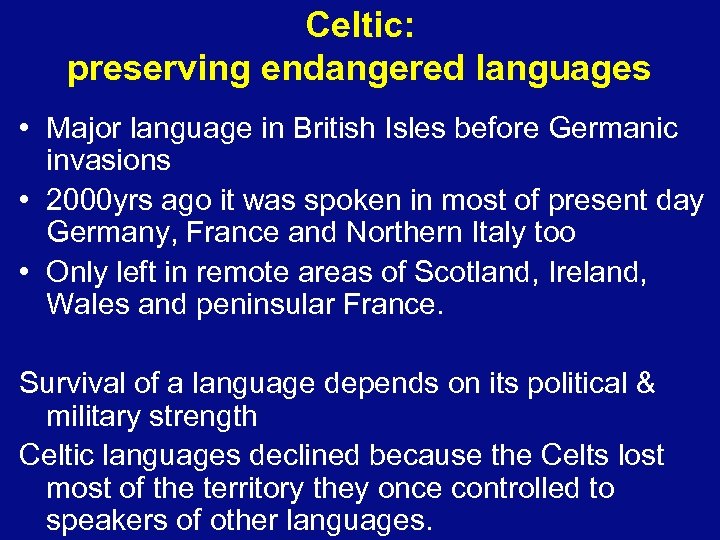 Celtic:
preserving endangered languages

• Major language in British Isles before Germanic invasions
• 2000yrs ago it was spoken in most of present day Germany, France and Northern Italy too
• Only left in remote areas of Scotland, Ireland, Wales and peninsular France.

Survival of a language depends on its political & military strength

Celtic languages declined because the Celts lost most of the territory they once controlled to speakers of other languages.